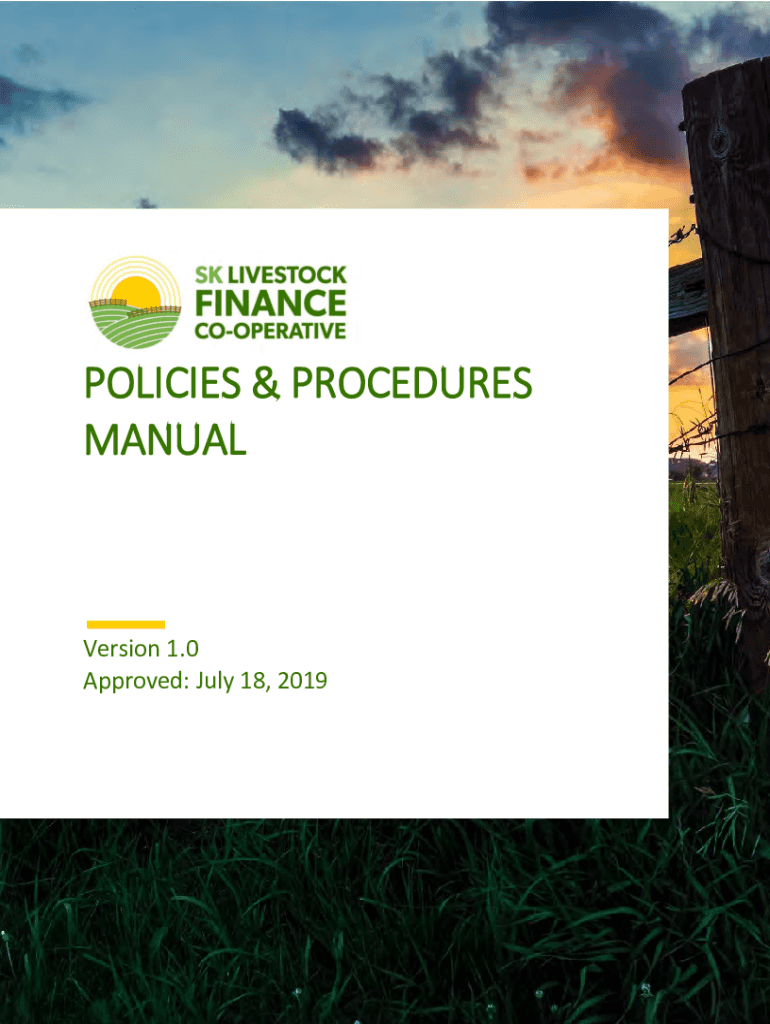 SK LIVESTOCK
FINANCE
CO-OPERATIVE

POLICIES & PROCEDURES MANUAL

Version 1.0
Approved: July 18, 2019